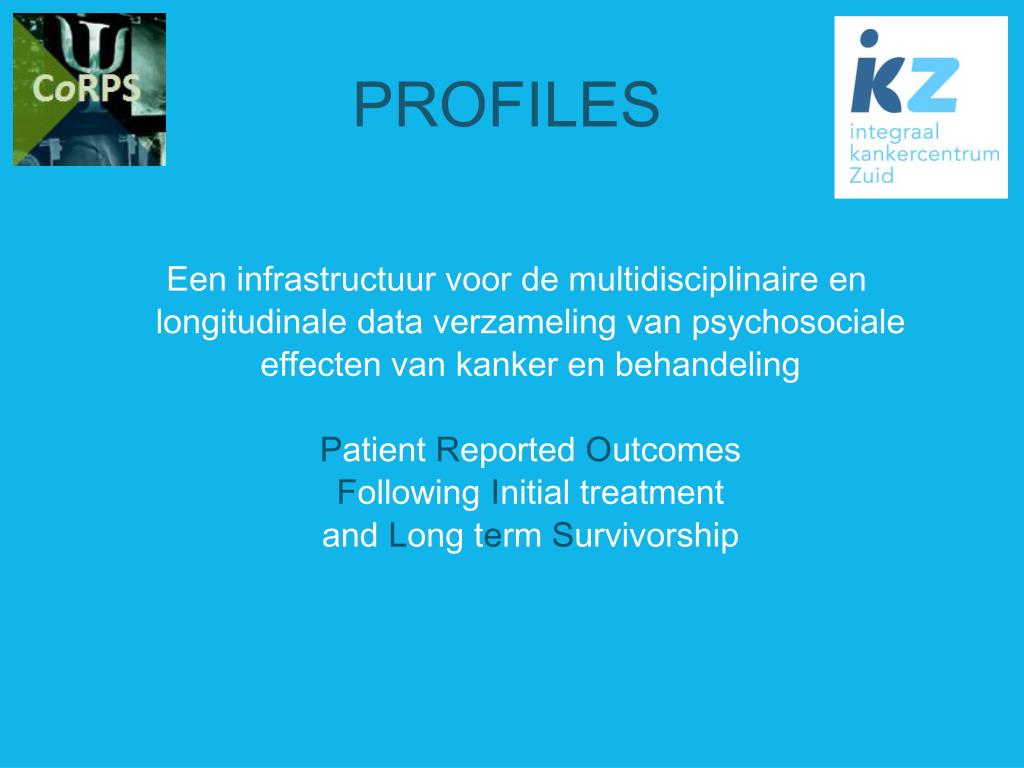 CoRPS

PROFILES

ikz
integraal
kankercentrum
Zuid

Een infrastructuur voor de multidisciplinaire en longitudinale data verzameling van psychosociale effecten van kanker en behandeling

Patient Reported Outcomes
Following Initial treatment
and Long term Survivorship